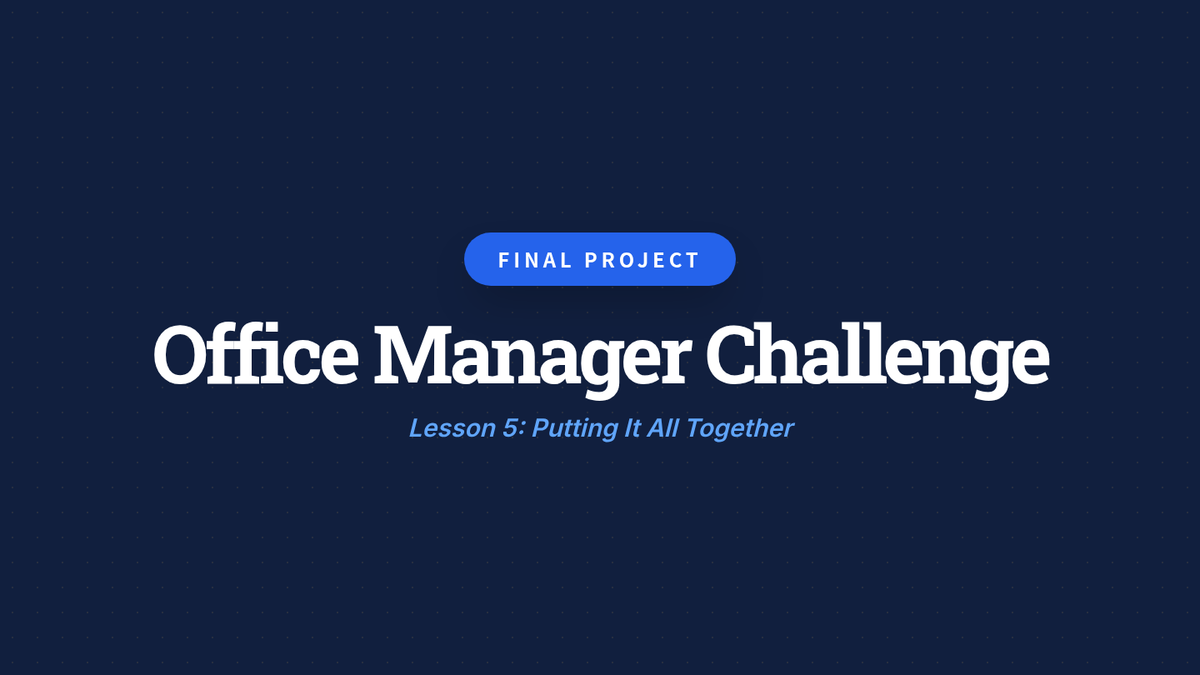 FINAL PROJECT

Office Manager Challenge

Lesson 5: Putting It All Together